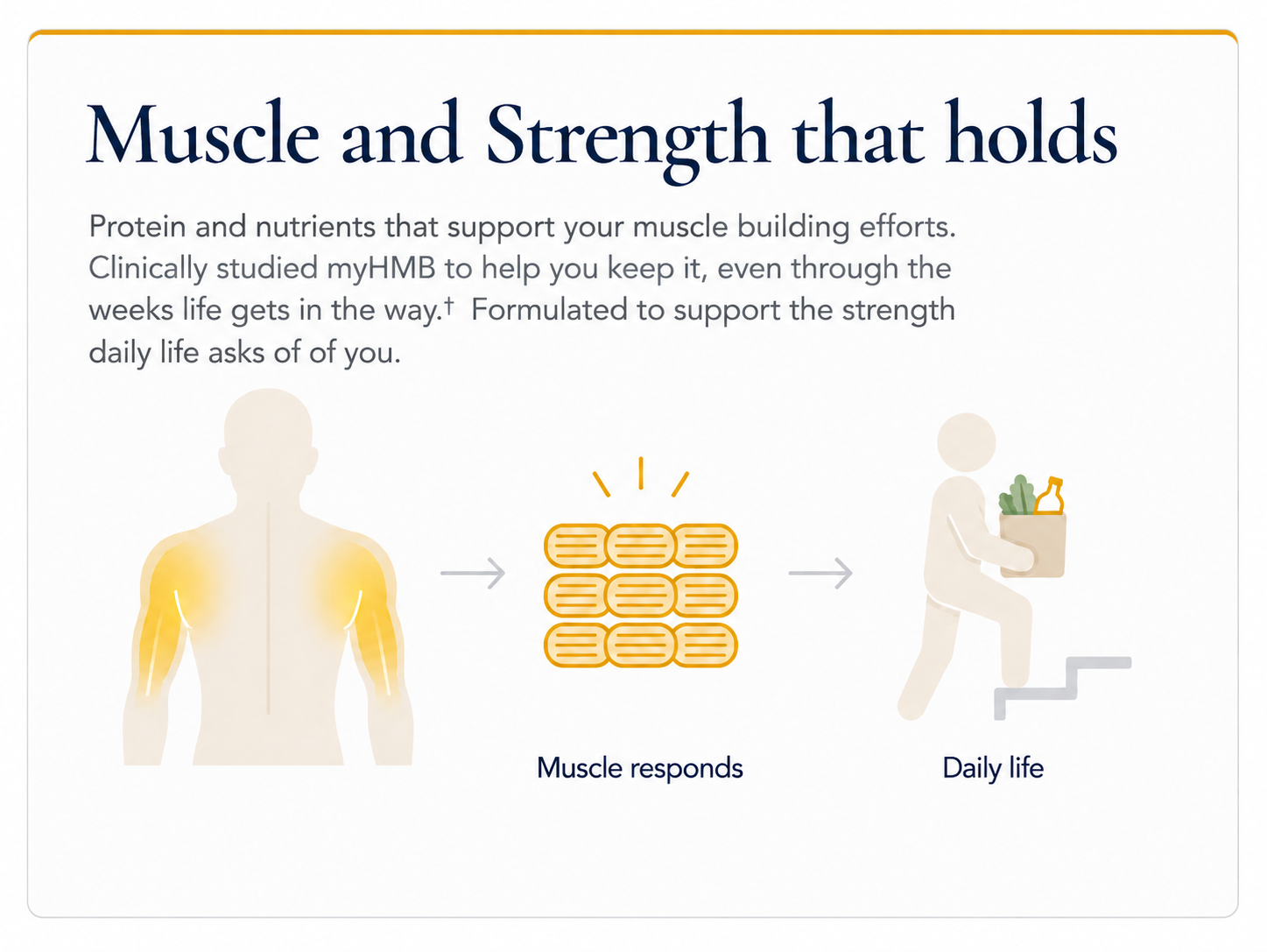 Muscle and Strength that holds

Protein and nutrients that support your muscle building efforts. Clinically studied myHMB to help you keep it, even through the weeks life gets in the way.† Formulated to support the strength daily life asks of of you.

Muscle responds

Daily life